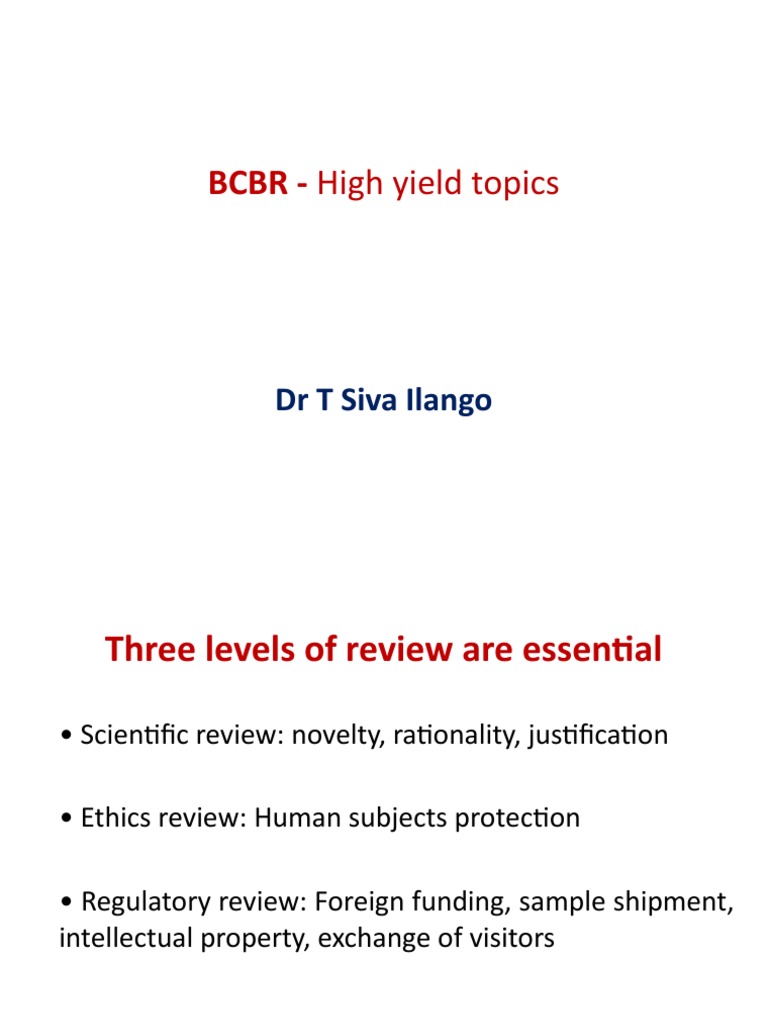 BCBR - High yield topics

Dr T Siva Ilango

Three levels of review are essential

• Scientific review: novelty, rationality, justification

• Ethics review: Human subjects protection

• Regulatory review: Foreign funding, sample shipment, intellectual property, exchange of visitors